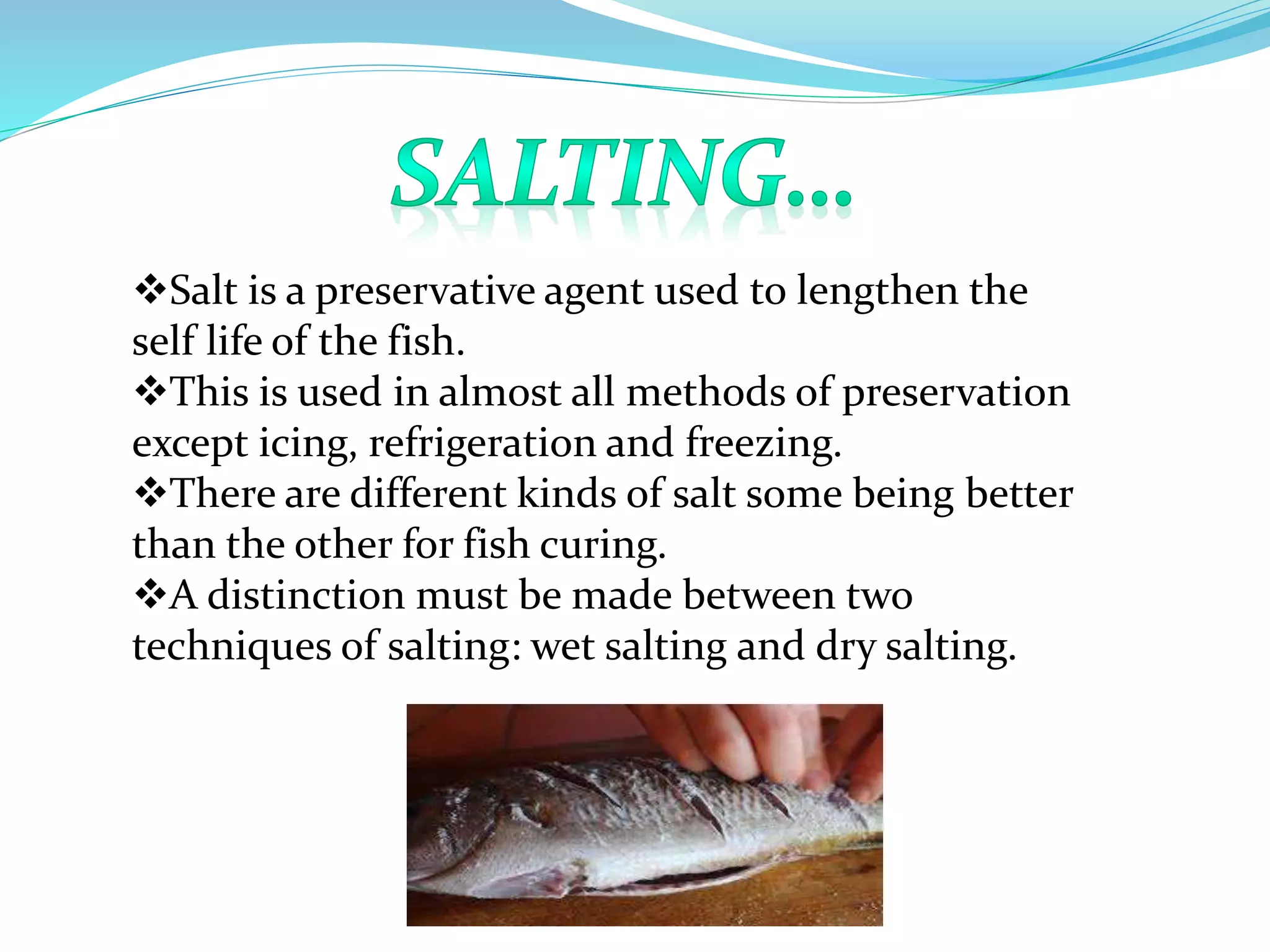 SALTING…

❖Salt is a preservative agent used to lengthen the self life of the fish.
❖This is used in almost all methods of preservation except icing, refrigeration and freezing.
❖There are different kinds of salt some being better than the other for fish curing.
❖A distinction must be made between two techniques of salting: wet salting and dry salting.